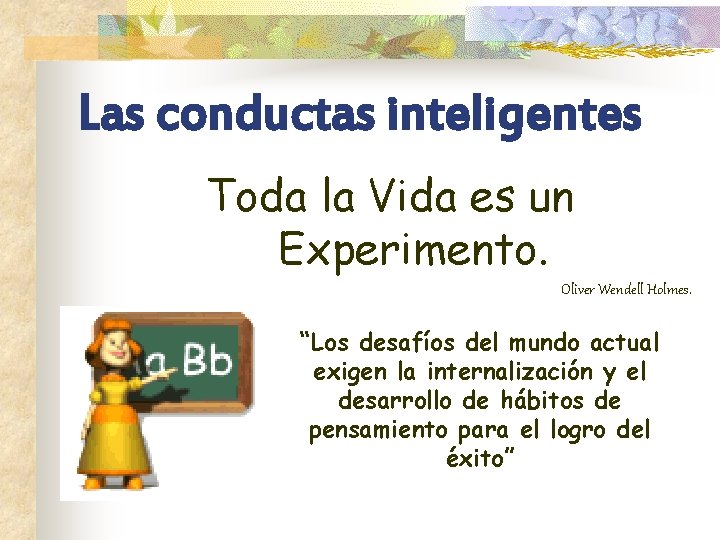 Las conductas inteligentes

Toda la Vida es un Experimento.

Oliver Wendell Holmes.

a Bb

“Los desafíos del mundo actual exigen la internalización y el desarrollo de hábitos de pensamiento para el logro del éxito”